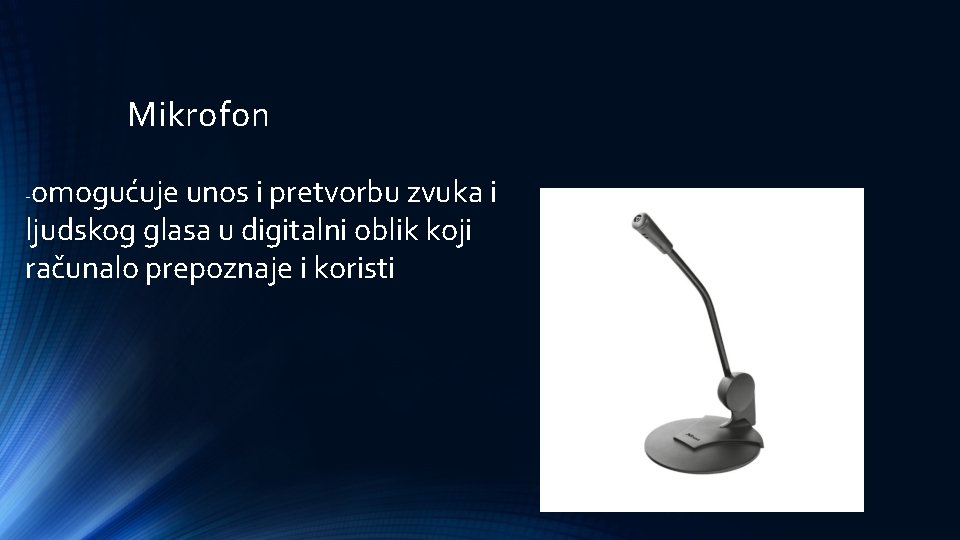 Mikrofon

-omogućuje unos i pretvorbu zvuka i ljudskog glasa u digitalni oblik koji računalo prepoznaje i koristi